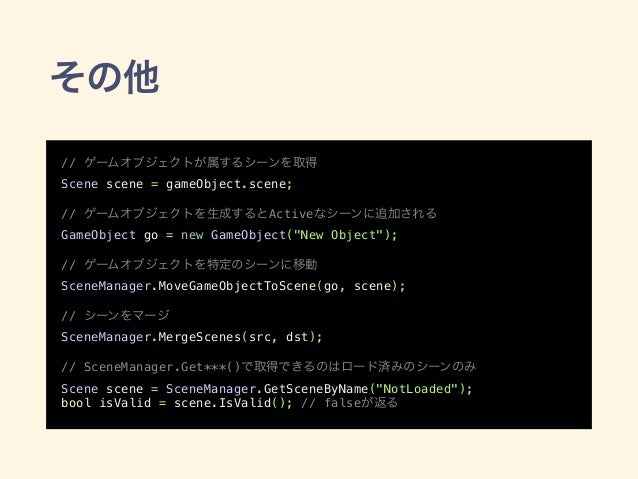 その他

// ゲームオブジェクトが属するシーンを取得
Scene scene = gameObject.scene;

// ゲームオブジェクトを生成するとActiveなシーンに追加される
GameObject go = new GameObject("New Object");

// ゲームオブジェクトを特定のシーンに移動
SceneManager.MoveGameObjectToScene(go, scene);

// シーンをマージ
SceneManager.MergeScenes(src, dst);

// SceneManager.Get***()で取得できるのはロード済みのシーンのみ

Scene scene = SceneManager.GetSceneByName("NotLoaded");
bool isValid = scene.IsValid(); // falseが返る